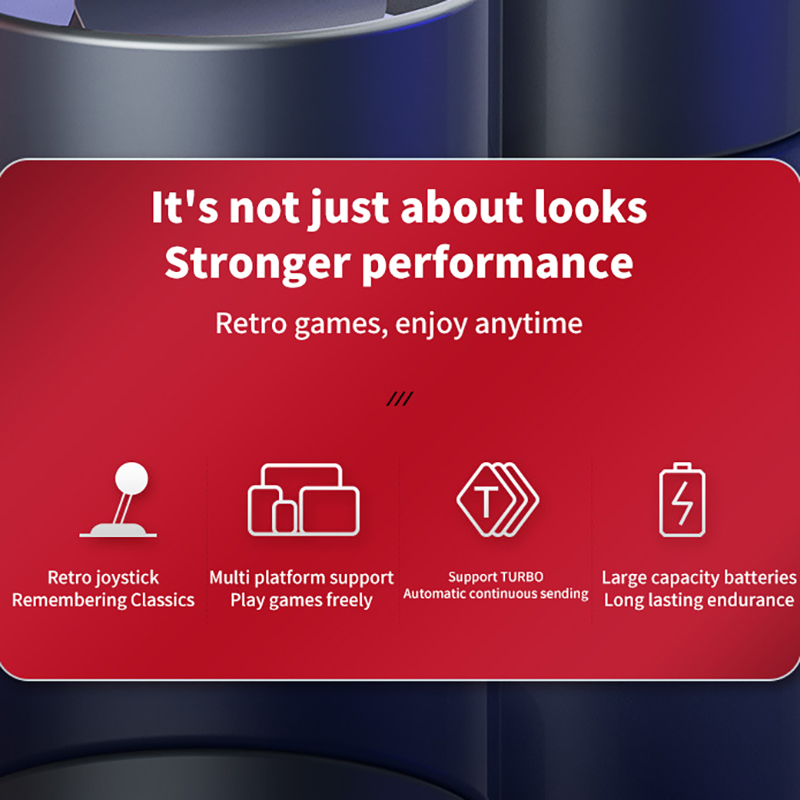 It's not just about looks
Stronger performance

Retro games, enjoy anytime

///

T

Retro joystick
Remembering Classics

Multi platform support
Play games freely

Support TURBO
Automatic continuous sending

Large capacity batteries
Long lasting endurance